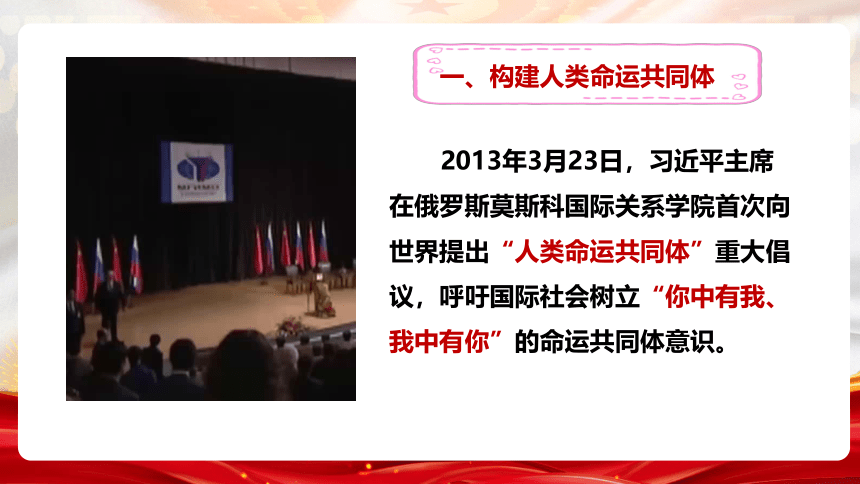 一、构建人类命运共同体

2013年3月23日，习近平主席在俄罗斯莫斯科国际关系学院首次向世界提出“人类命运共同体”重大倡议，呼吁国际社会树立“你中有我、我中有你”的命运共同体意识。